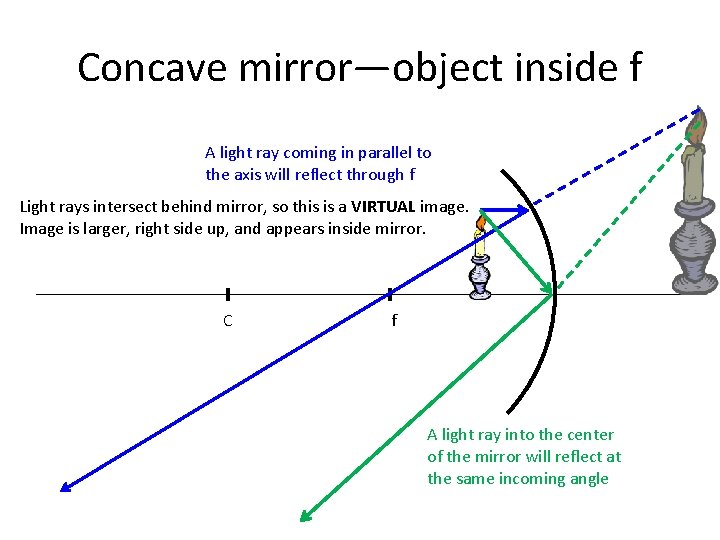 Concave mirror—object inside f

A light ray coming in parallel to the axis will reflect through f

Light rays intersect behind mirror, so this is a VIRTUAL image. Image is larger, right side up, and appears inside mirror.

C

f

A light ray into the center of the mirror will reflect at the same incoming angle